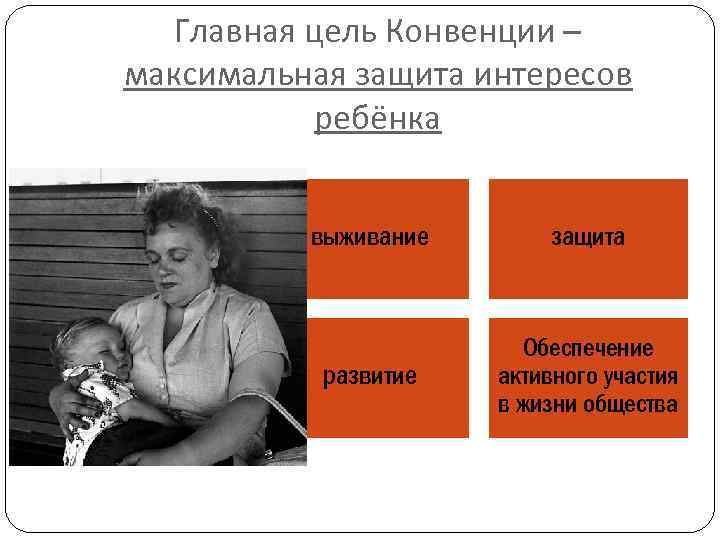 Главная цель Конвенции – максимальная защита интересов ребёнка

выживание

защита

развитие

Обеспечение активного участия в жизни общества